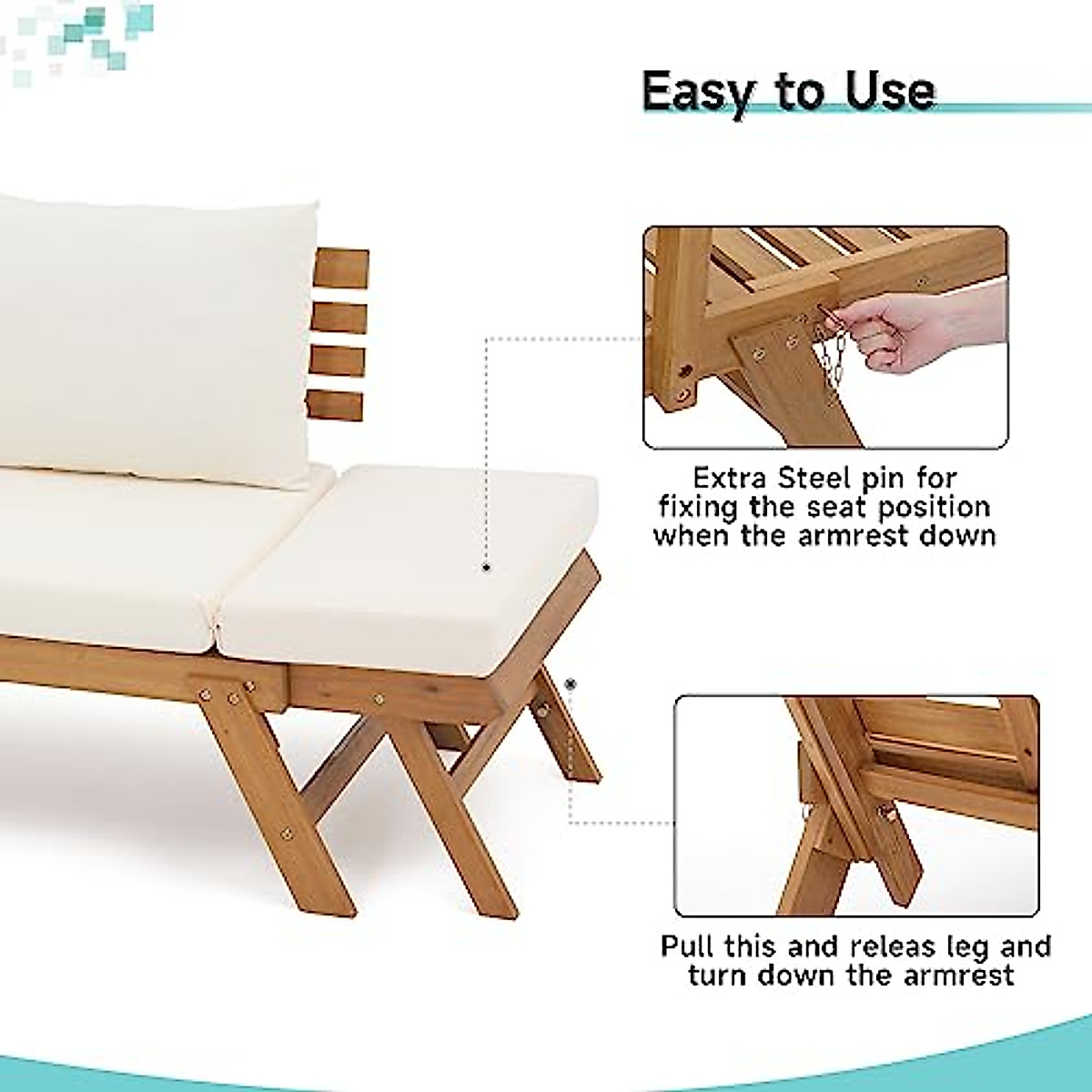 Easy to Use

Extra Steel pin for fixing the seat position when the armrest down

Pull this and releas leg and turn down the armrest